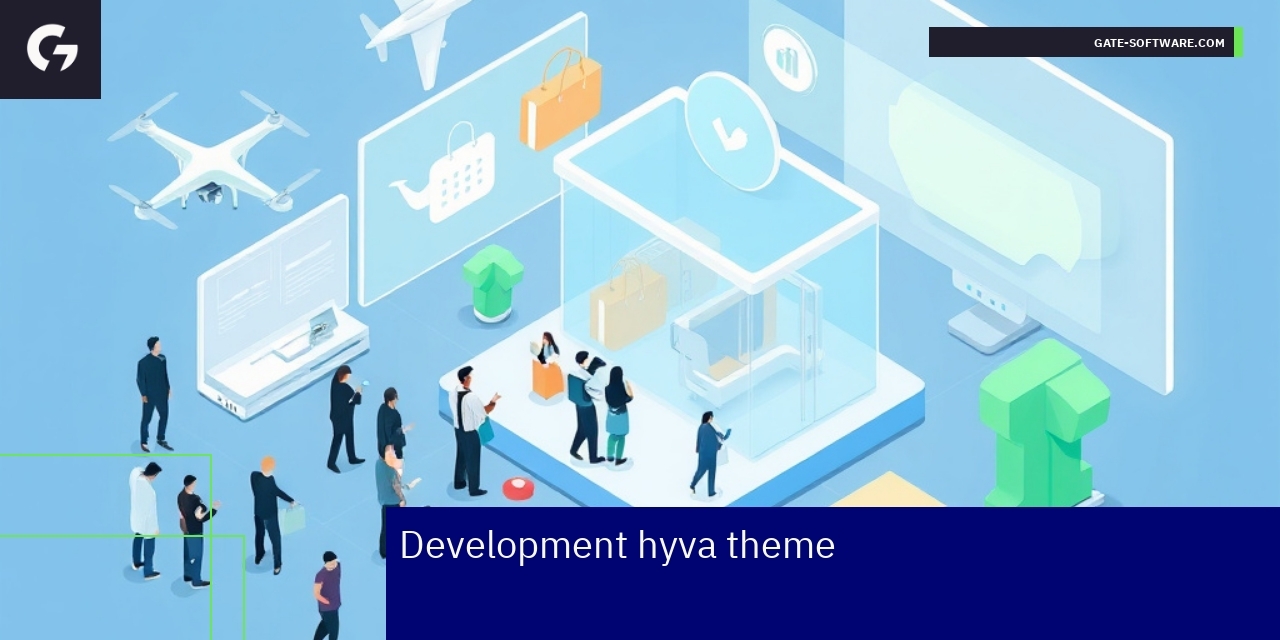 GATE-SOFTWARE.COM

Development hyva theme